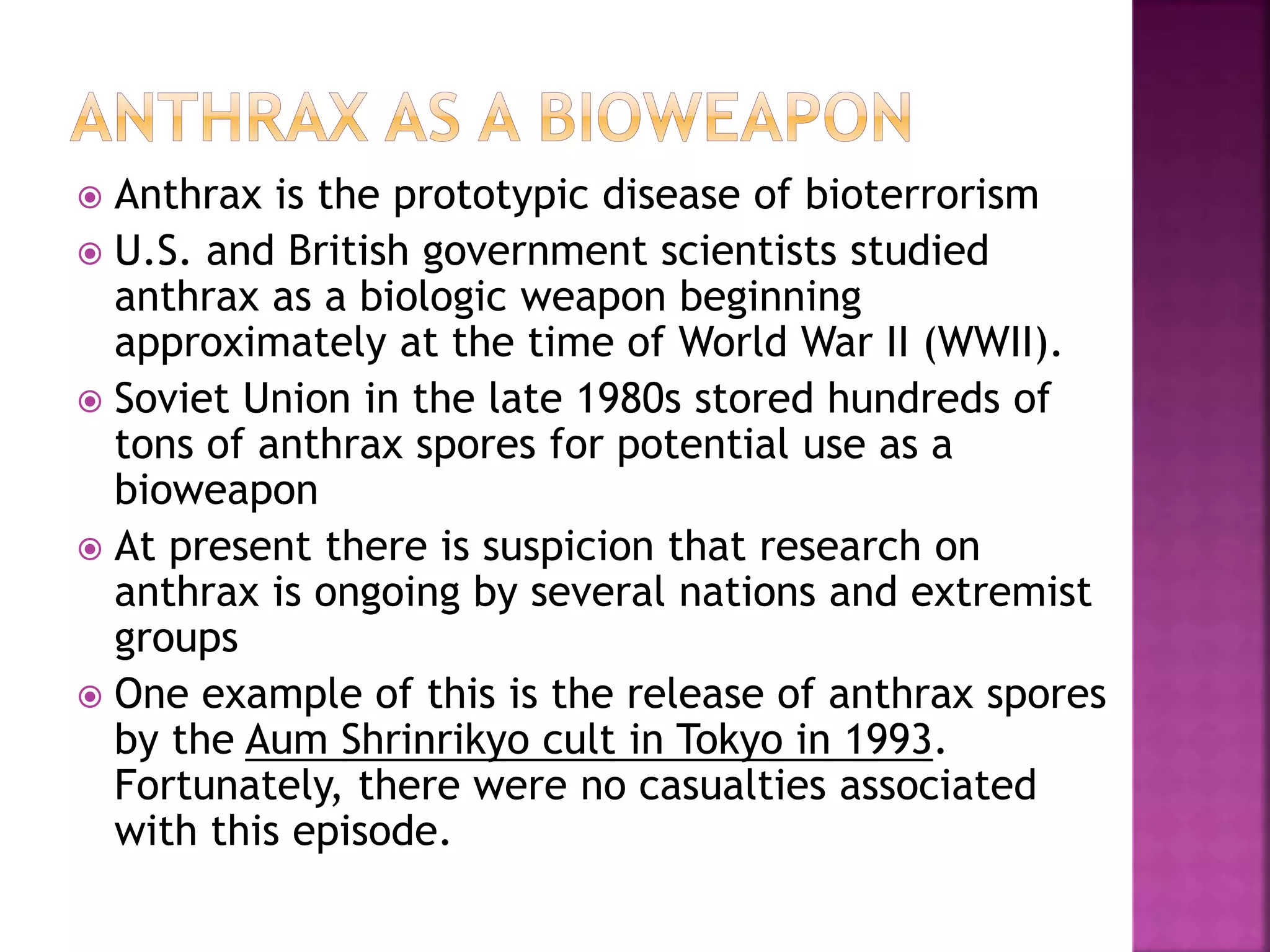 ANTHRAX AS A BIOWEAPON

Anthrax is the prototypic disease of bioterrorism

U.S. and British government scientists studied anthrax as a biologic weapon beginning approximately at the time of World War II (WWII).

Soviet Union in the late 1980s stored hundreds of tons of anthrax spores for potential use as a bioweapon

At present there is suspicion that research on anthrax is ongoing by several nations and extremist groups

One example of this is the release of anthrax spores by the Aum Shrinrikyo cult in Tokyo in 1993. Fortunately, there were no casualties associated with this episode.